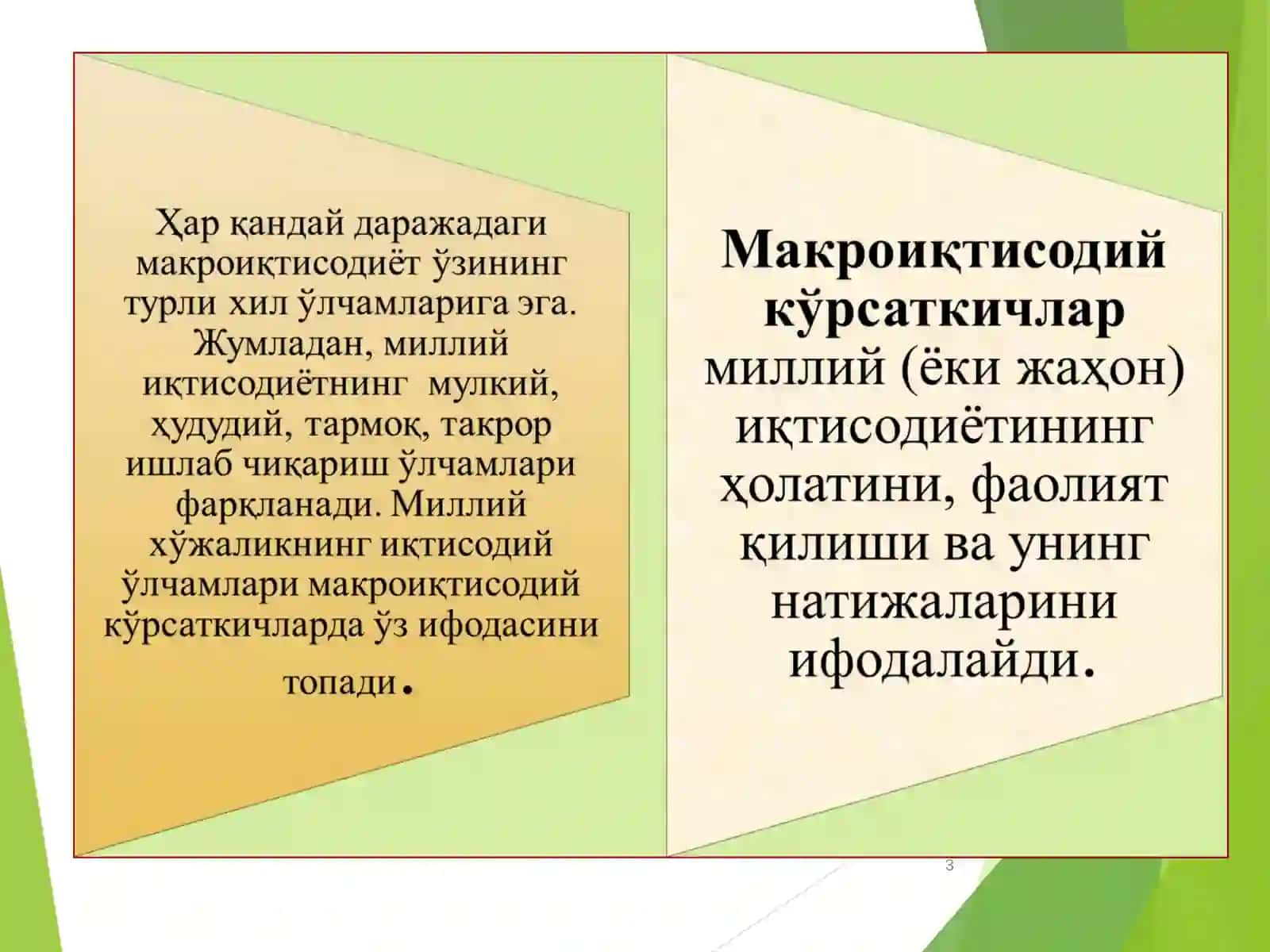 Ҳар қандай даражадаги макроиқтисодиёт ўзининг турли хил ўлчамларига эга. Жумладан, миллий иқтисодиётнинг мулкий, ҳудудий, тармоқ, такрор ишлаб чиқариш ўлчамлари фарқланади. Миллий хўжаликнинг иқтисодий ўлчамлари макроиқтисодий кўрсаткичларда ўз ифодасини топади.

Макроиқтисодий кўрсаткичлар миллий (ёки жаҳон) иқтисодиётининг ҳолатини, фаолият қилиши ва унинг натижаларини ифодалайди.

3